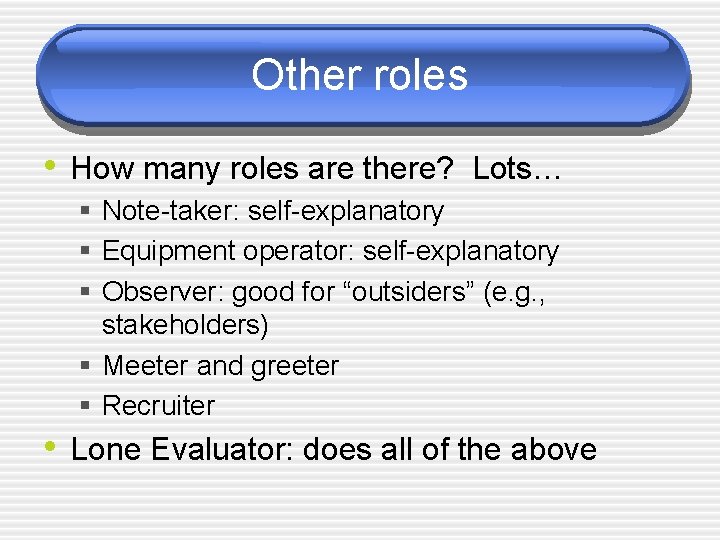 Other roles

• How many roles are there? Lots…
  ▪ Note-taker: self-explanatory
  ▪ Equipment operator: self-explanatory
  ▪ Observer: good for “outsiders” (e.g., stakeholders)
  ▪ Meeter and greeter
  ▪ Recruiter
• Lone Evaluator: does all of the above